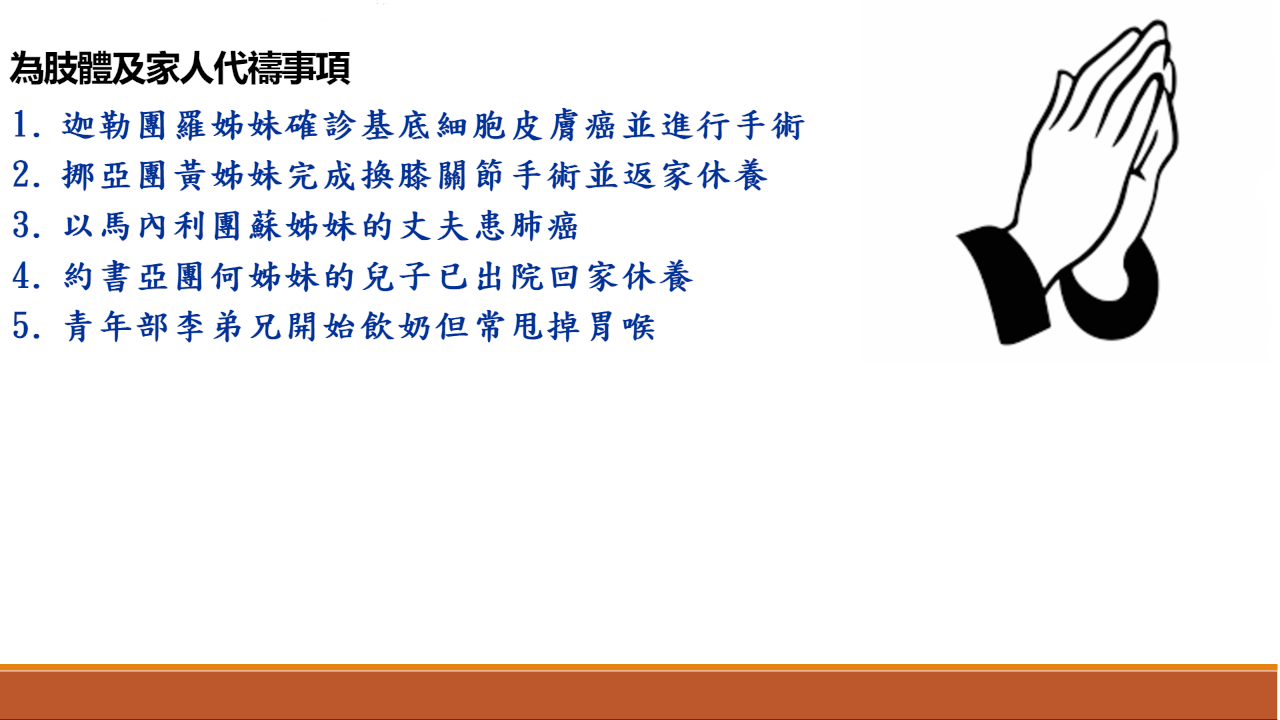 為肢體及家人代禱事項

1. 迦勒團羅姊妹確診基底細胞皮膚癌並進行手術
2. 挪亞團黃姊妹完成換膝關節手術並返家休養
3. 以馬內利團蘇姊妹的丈夫患肺癌
4. 約書亞團何姊妹的兒子已出院回家休養
5. 青年部李弟兄開始飲奶但常甩掉胃喉